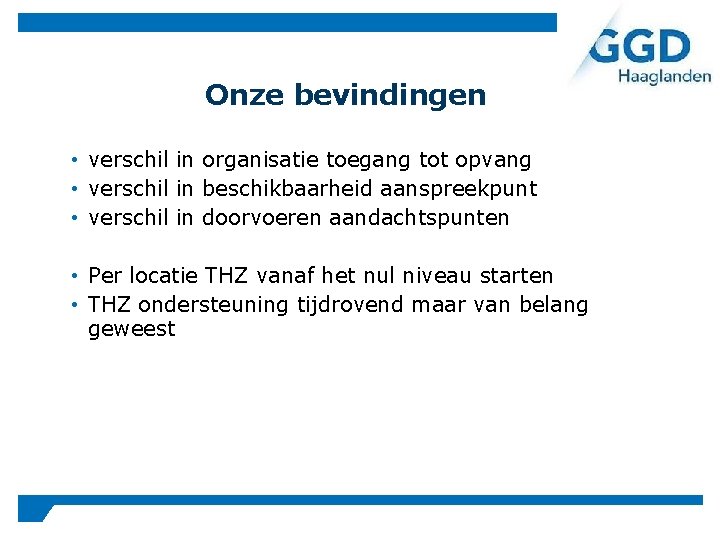 GGD
Haaglanden

Onze bevindingen

• verschil in organisatie toegang tot opvang
• verschil in beschikbaarheid aanspreekpunt
• verschil in doorvoeren aandachtspunten

• Per locatie THZ vanaf het nul niveau starten
• THZ ondersteuning tijdrovend maar van belang geweest